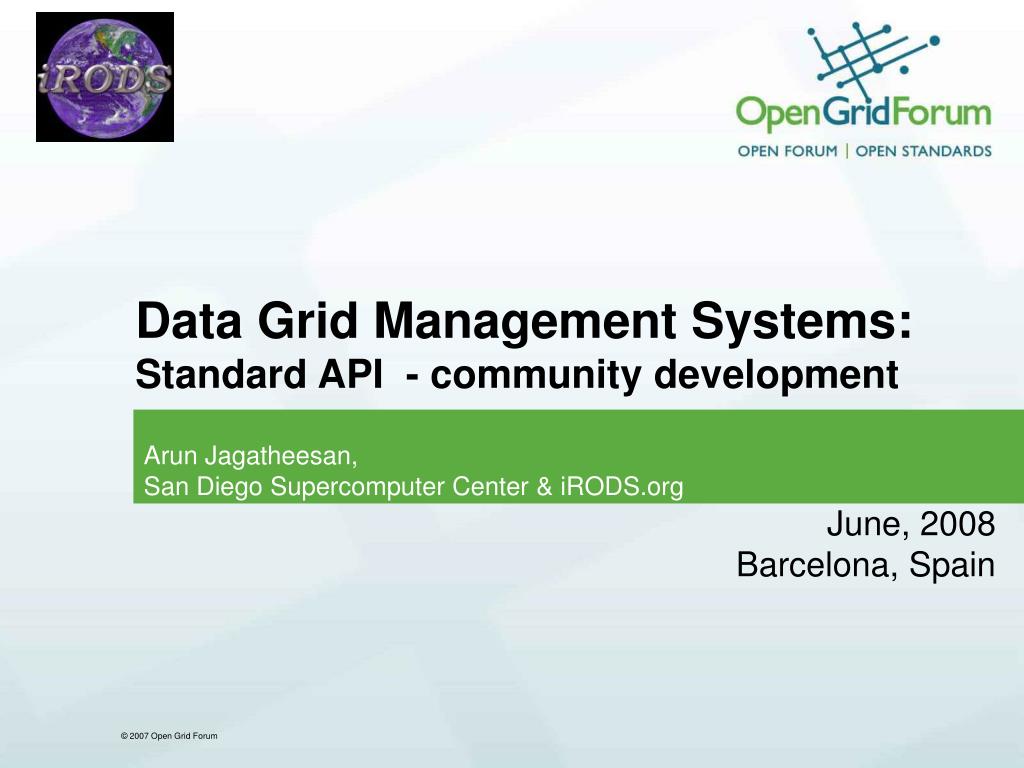 iRODS

OpenGridForum
OPEN FORUM | OPEN STANDARDS

Data Grid Management Systems:
Standard API - community development

Arun Jagatheesan,
San Diego Supercomputer Center & iRODS.org

June, 2008
Barcelona, Spain

© 2007 Open Grid Forum